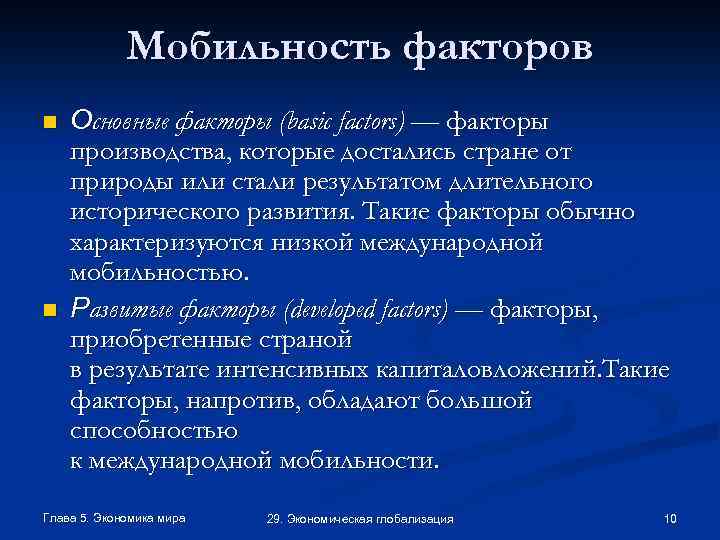 Мобильность факторов

Основные факторы (basic factors) — факторы производства, которые достались стране от природы или стали результатом длительного исторического развития. Такие факторы обычно характеризуются низкой международной мобильностью.

Развитые факторы (developed factors) — факторы, приобретенные страной
в результате интенсивных капиталовложений.Такие факторы, напротив, обладают большой способностью
к международной мобильности.

Глава 5. Экономика мира

29. Экономическая глобализация

10